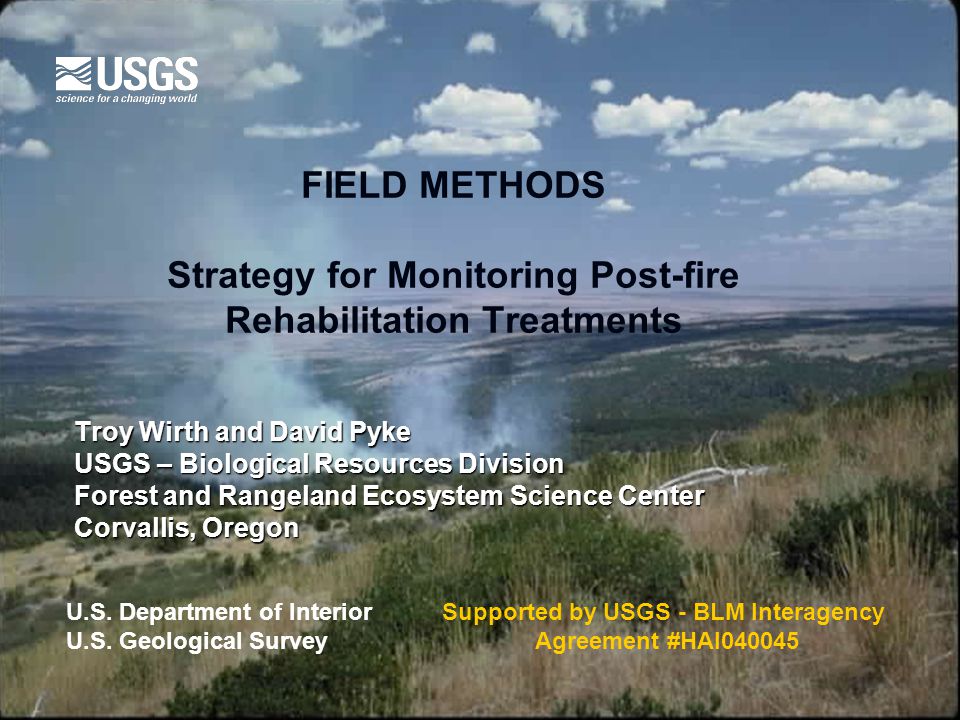 USGS
science for a changing world

FIELD METHODS

Strategy for Monitoring Post-fire Rehabilitation Treatments

Troy Wirth and David Pyke
USGS – Biological Resources Division
Forest and Rangeland Ecosystem Science Center
Corvallis, Oregon

U.S. Department of Interior
U.S. Geological Survey

Supported by USGS - BLM Interagency Agreement #HAI040045